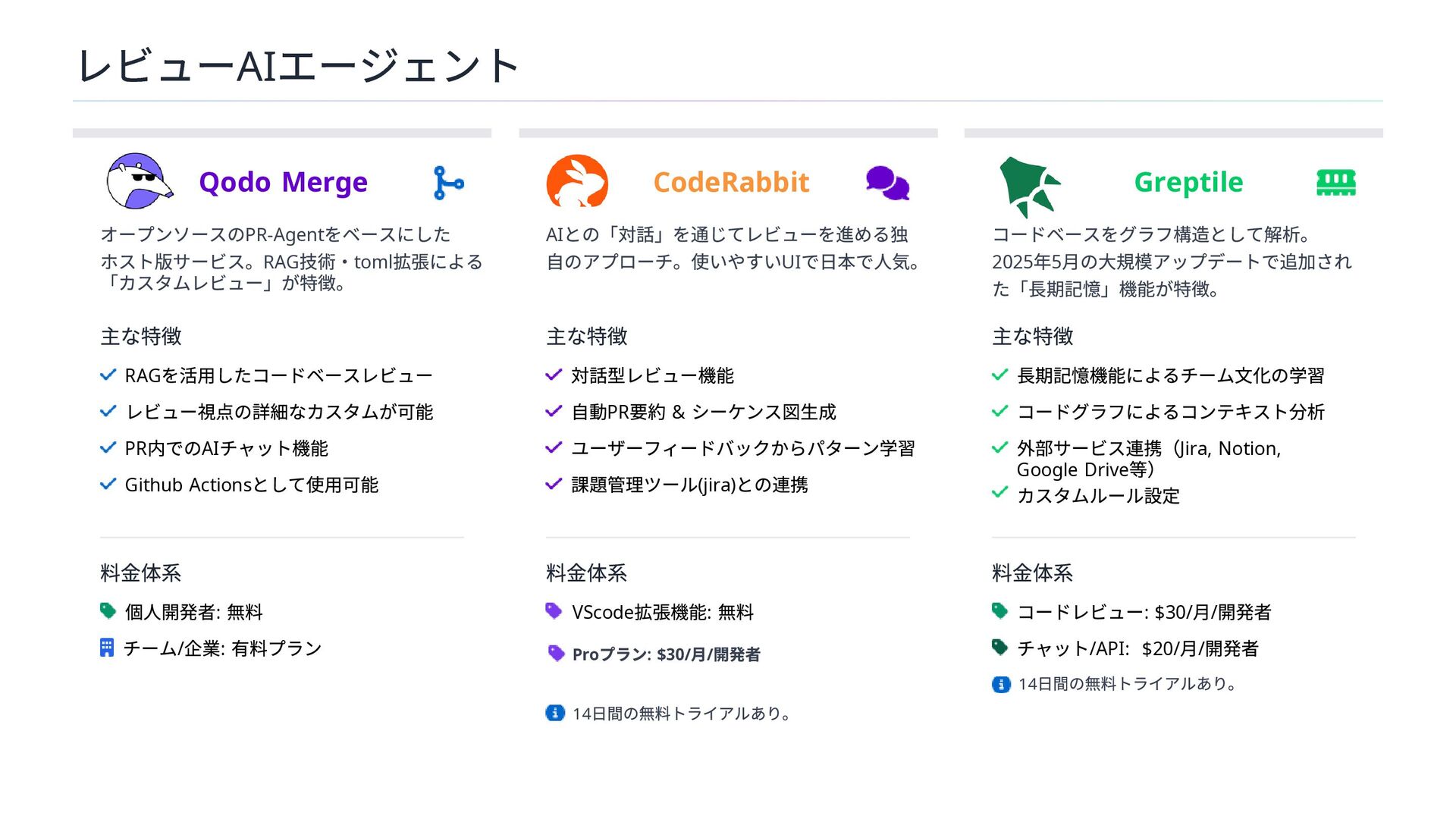 レビューAIエージェント

Qodo Merge

オープンソースのPR-Agentをベースにしたホスト版サービス。RAG技術・toml拡張による「カスタムレビュー」が特徴。

主な特徴

RAGを活用したコードベースレビュー

レビュー視点の詳細なカスタムが可能

PR内でのAIチャット機能

Github Actionsとして使用可能

料金体系

個人開発者: 無料

チーム/企業: 有料プラン

CodeRabbit

AIとの「対話」を通じてレビューを進める独自のアプローチ。使いやすいUIで日本で人気。

主な特徴

対話型レビュー機能

自動PR要約 & シーケンス図生成

ユーザーフィードバックからパターン学習

課題管理ツール(jira)との連携

料金体系

VScode拡張機能: 無料

Proプラン: $30/月/開発者

14日間の無料トライアルあり。

Greptile

コードベースをグラフ構造として解析。2025年5月の大規模アップデートで追加された「長期記憶」機能が特徴。

主な特徴

長期記憶機能によるチーム文化の学習

コードグラフによるコンテキスト分析

外部サービス連携（Jira, Notion, Google Drive等）

カスタムルール設定

料金体系

コードレビュー: $30/月/開発者

チャット/API: $20/月/開発者

14日間の無料トライアルあり。